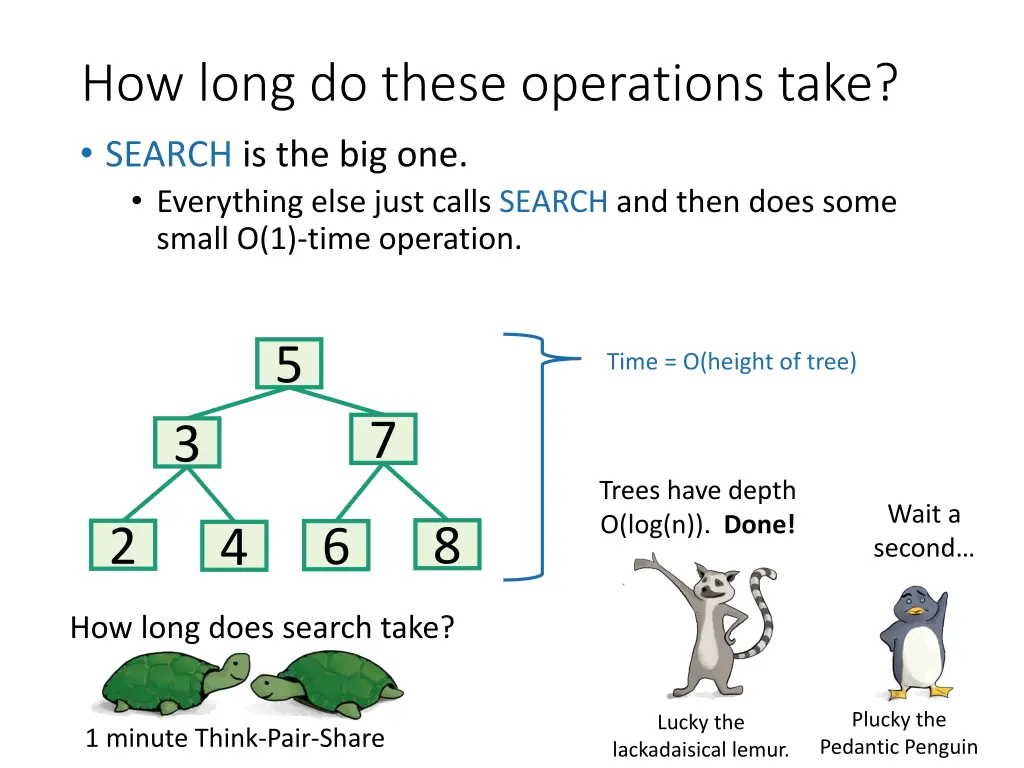 How long do these operations take?

• SEARCH is the big one.
 • Everything else just calls SEARCH and then does some small O(1)-time operation.

5
3
7
2
4
6
8

Time = O(height of tree)

Trees have depth O(log(n)). **Done!**

Wait a second…

How long does search take?

1 minute Think-Pair-Share

Lucky the lackadaisical lemur.

Plucky the Pedantic Penguin